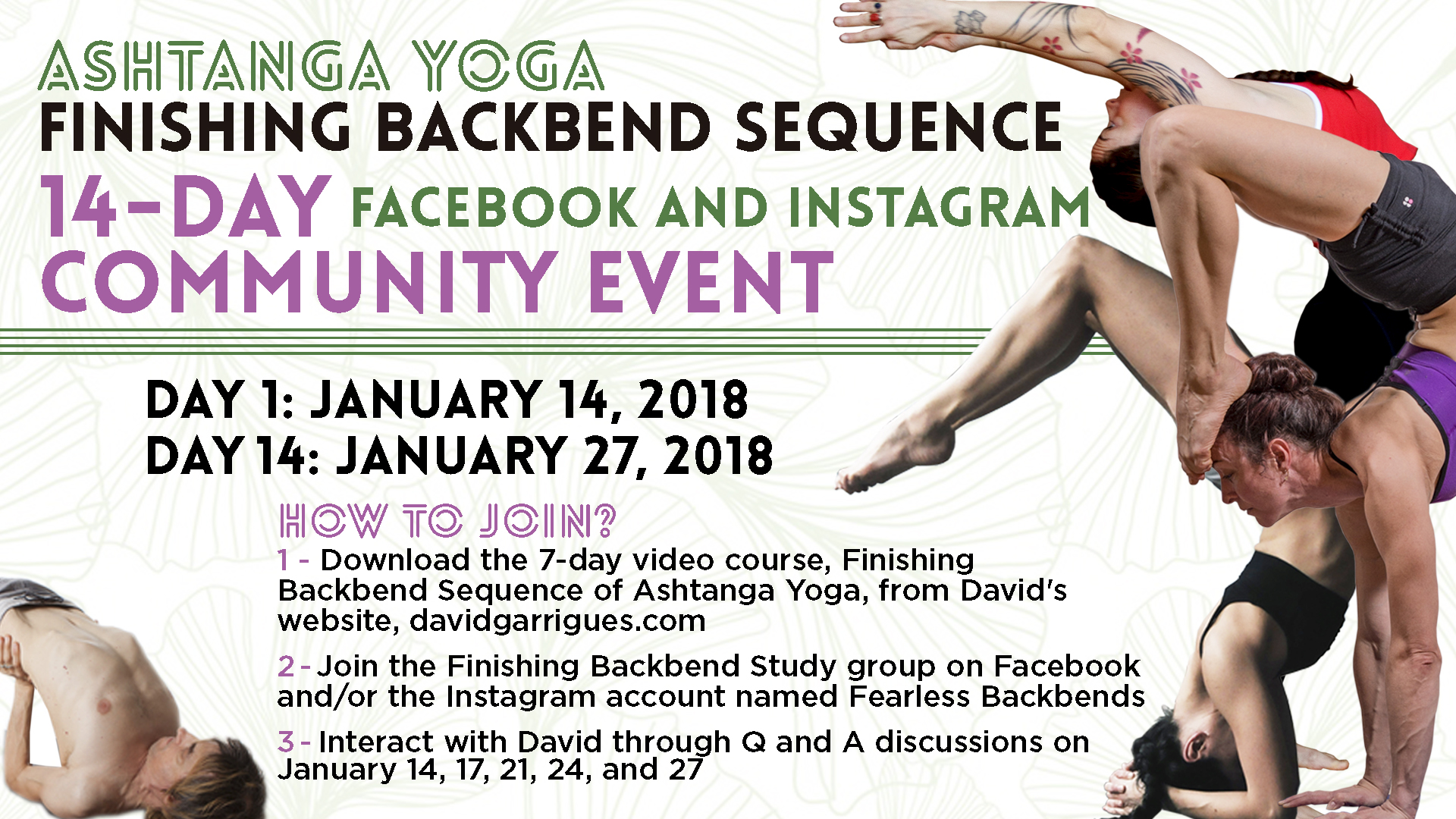 ASHTANGA YOGA
FINISHING BACKBEND SEQUENCE
14-DAY FACEBOOK AND INSTAGRAM
COMMUNITY EVENT

DAY 1: JANUARY 14, 2018
DAY 14: JANUARY 27, 2018

HOW TO JOIN?
1 - Download the 7-day video course, Finishing Backbend Sequence of Ashtanga Yoga, from David's website, davidgarrigues.com

2 - Join the Finishing Backbend Study group on Facebook and/or the Instagram account named Fearless Backbends

3 - Interact with David through Q and A discussions on January 14, 17, 21, 24, and 27